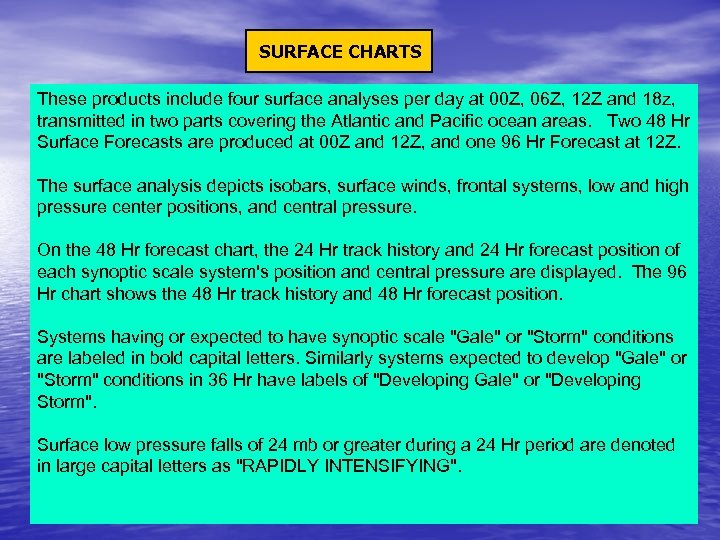 SURFACE CHARTS

These products include four surface analyses per day at 00Z, 06Z, 12Z and 18z, transmitted in two parts covering the Atlantic and Pacific ocean areas. Two 48 Hr Surface Forecasts are produced at 00Z and 12Z, and one 96 Hr Forecast at 12Z.

The surface analysis depicts isobars, surface winds, frontal systems, low and high pressure center positions, and central pressure.

On the 48 Hr forecast chart, the 24 Hr track history and 24 Hr forecast position of each synoptic scale system's position and central pressure are displayed. The 96 Hr chart shows the 48 Hr track history and 48 Hr forecast position.

Systems having or expected to have synoptic scale "Gale" or "Storm" conditions are labeled in bold capital letters. Similarly systems expected to develop "Gale" or "Storm" conditions in 36 Hr have labels of "Developing Gale" or "Developing Storm".

Surface low pressure falls of 24 mb or greater during a 24 Hr period are denoted in large capital letters as "RAPIDLY INTENSIFYING".